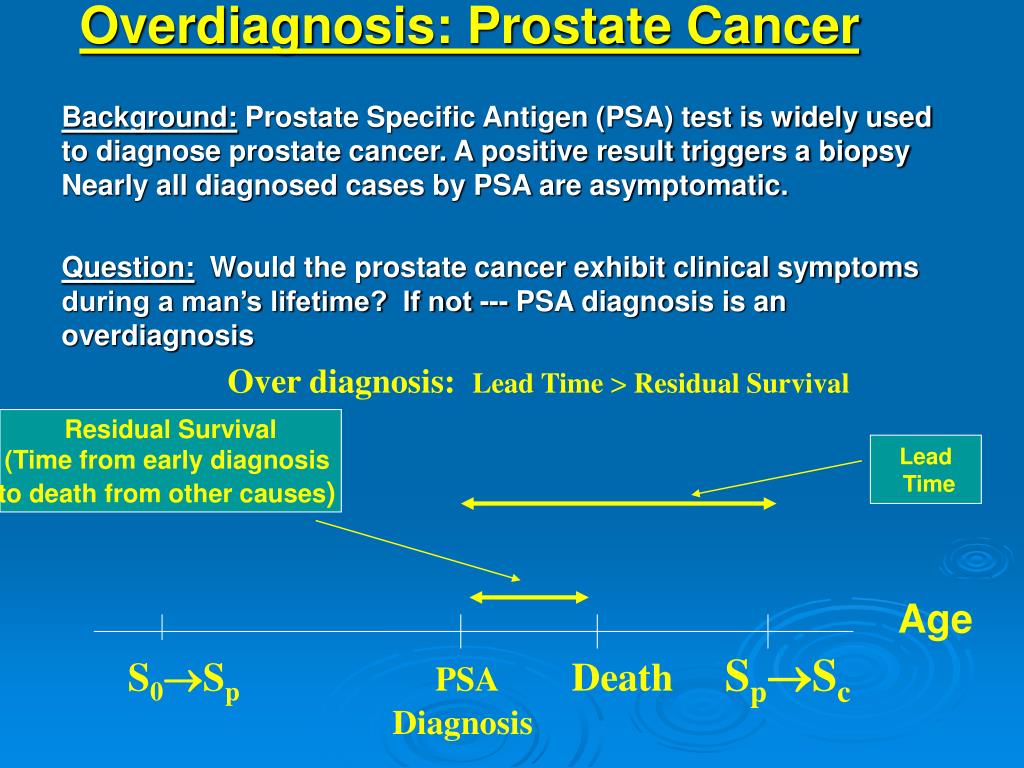 Overdiagnosis: Prostate Cancer

Background: Prostate Specific Antigen (PSA) test is widely used to diagnose prostate cancer. A positive result triggers a biopsy Nearly all diagnosed cases by PSA are asymptomatic.

Question: Would the prostate cancer exhibit clinical symptoms during a man's lifetime? If not --- PSA diagnosis is an overdiagnosis

Over diagnosis: Lead Time > Residual Survival

Residual Survival (Time from early diagnosis to death from other causes)

Lead Time

Age

$S_0 \rightarrow S_p$

PSA Diagnosis

Death

$S_p \rightarrow S_c$